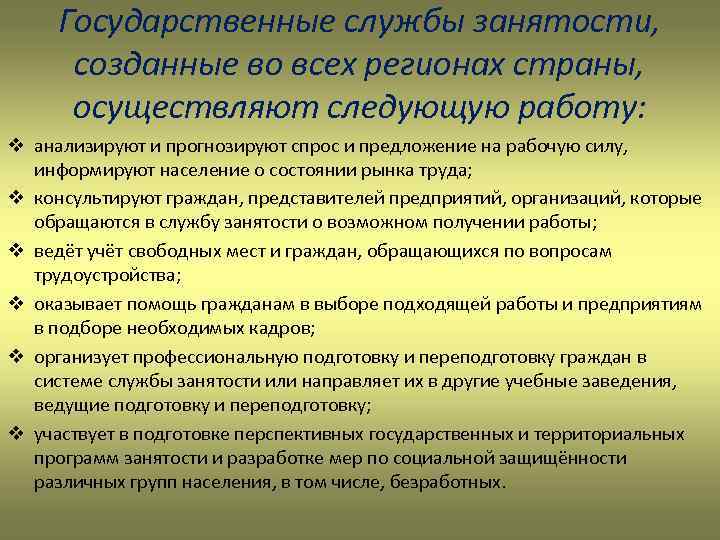 Государственные службы занятости, созданные во всех регионах страны, осуществляют следующую работу:

❖ анализируют и прогнозируют спрос и предложение на рабочую силу, информируют население о состоянии рынка труда;
❖ консультируют граждан, представителей предприятий, организаций, которые обращаются в службу занятости о возможном получении работы;
❖ ведёт учёт свободных мест и граждан, обращающихся по вопросам трудоустройства;
❖ оказывает помощь гражданам в выборе подходящей работы и предприятиям в подборе необходимых кадров;
❖ организует профессиональную подготовку и переподготовку граждан в системе службы занятости или направляет их в другие учебные заведения, ведущие подготовку и переподготовку;
❖ участвует в подготовке перспективных государственных и территориальных программ занятости и разработке мер по социальной защищённости различных групп населения, в том числе, безработных.